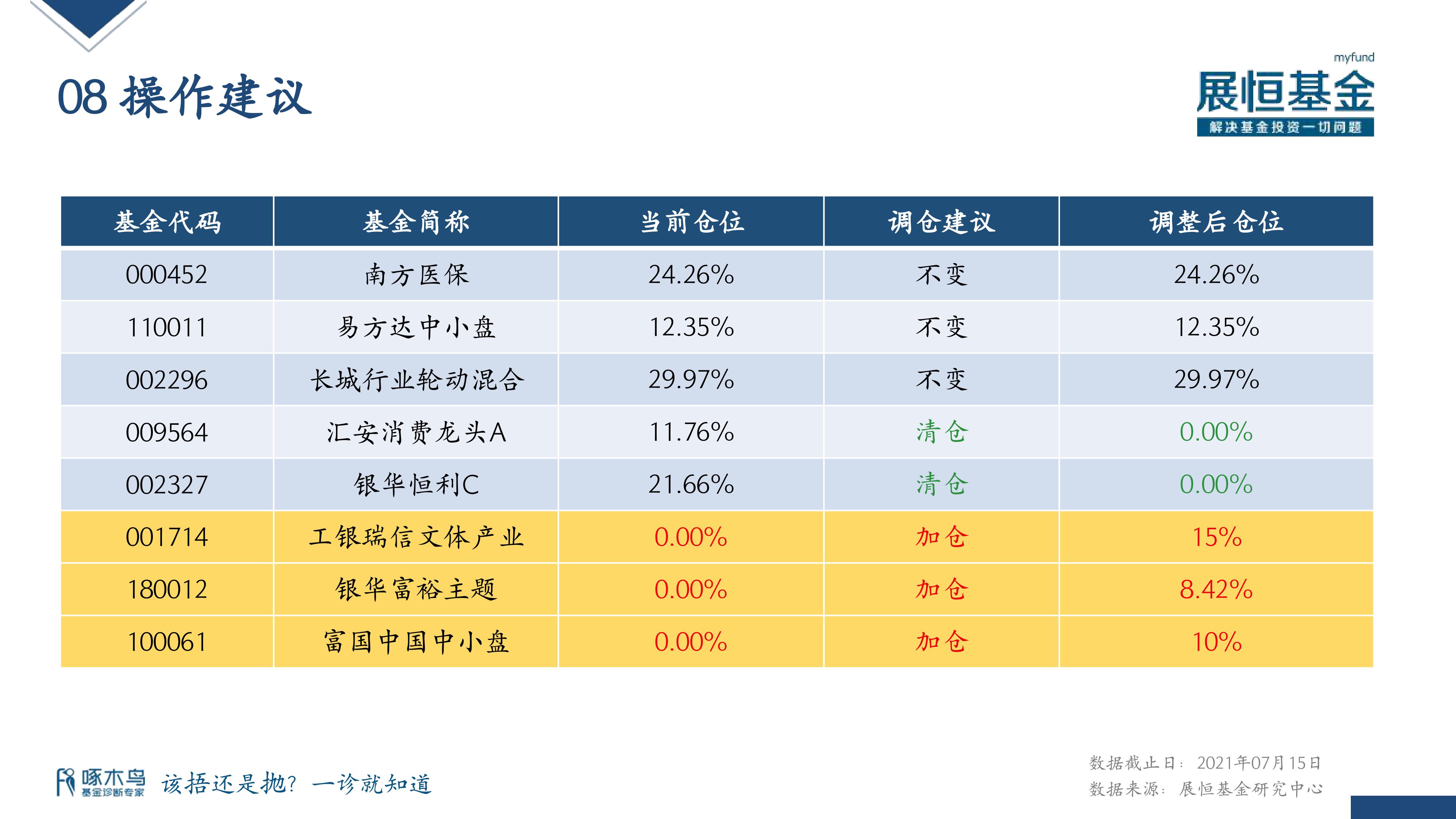 08 操作建议

myfund
展恒基金
解决基金投资一切问题

| 基金代码 | 基金简称 | 当前仓位 | 调仓建议 | 调整后仓位 |
|---|---|---|---|---|
| 000452 | 南方医保 | 24.26% | 不变 | 24.26% |
| 110011 | 易方达中小盘 | 12.35% | 不变 | 12.35% |
| 002296 | 长城行业轮动混合 | 29.97% | 不变 | 29.97% |
| 009564 | 汇安消费龙头A | 11.76% | 清仓 | 0.00% |
| 002327 | 银华恒利C | 21.66% | 清仓 | 0.00% |
| 001714 | 工银瑞信文体产业 | 0.00% | 加仓 | 15% |
| 180012 | 银华富裕主题 | 0.00% | 加仓 | 8.42% |
| 100061 | 富国中国中小盘 | 0.00% | 加仓 | 10% |

啄木鸟 基金诊断专家 该捂还是抛？一诊就知道

数据截止日：2021年07月15日
数据来源：展恒基金研究中心